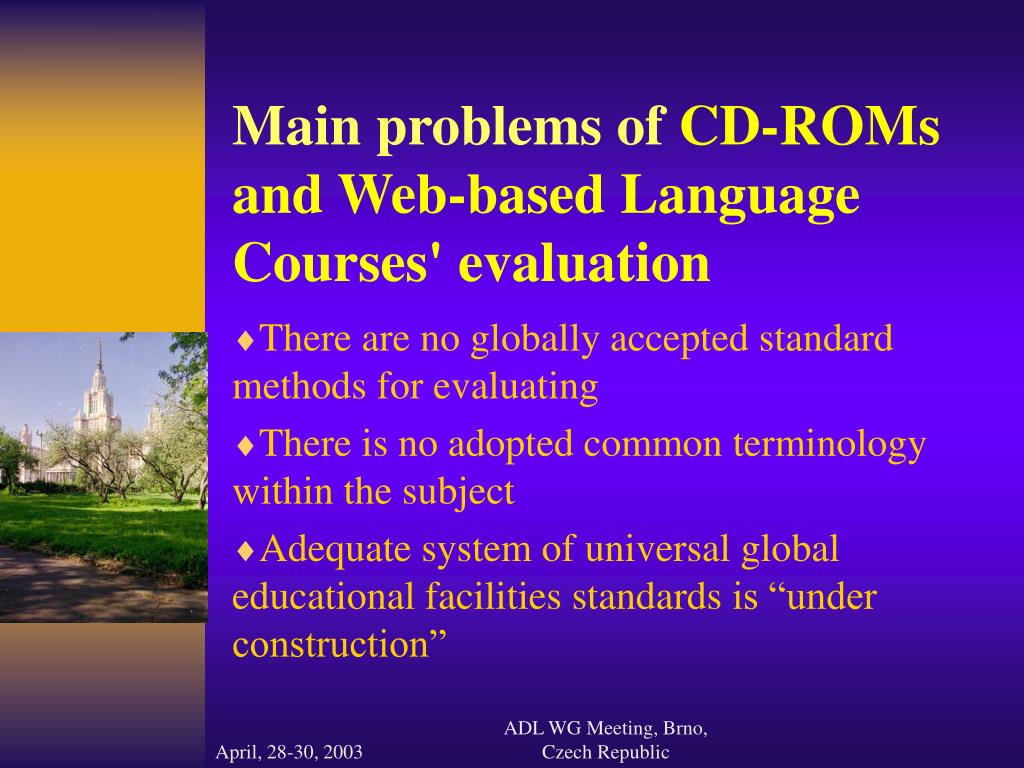 Main problems of CD-ROMs and Web-based Language Courses' evaluation

♦There are no globally accepted standard methods for evaluating

♦There is no adopted common terminology within the subject

♦Adequate system of universal global educational facilities standards is “under construction”

April, 28-30, 2003

ADL WG Meeting, Brno, Czech Republic